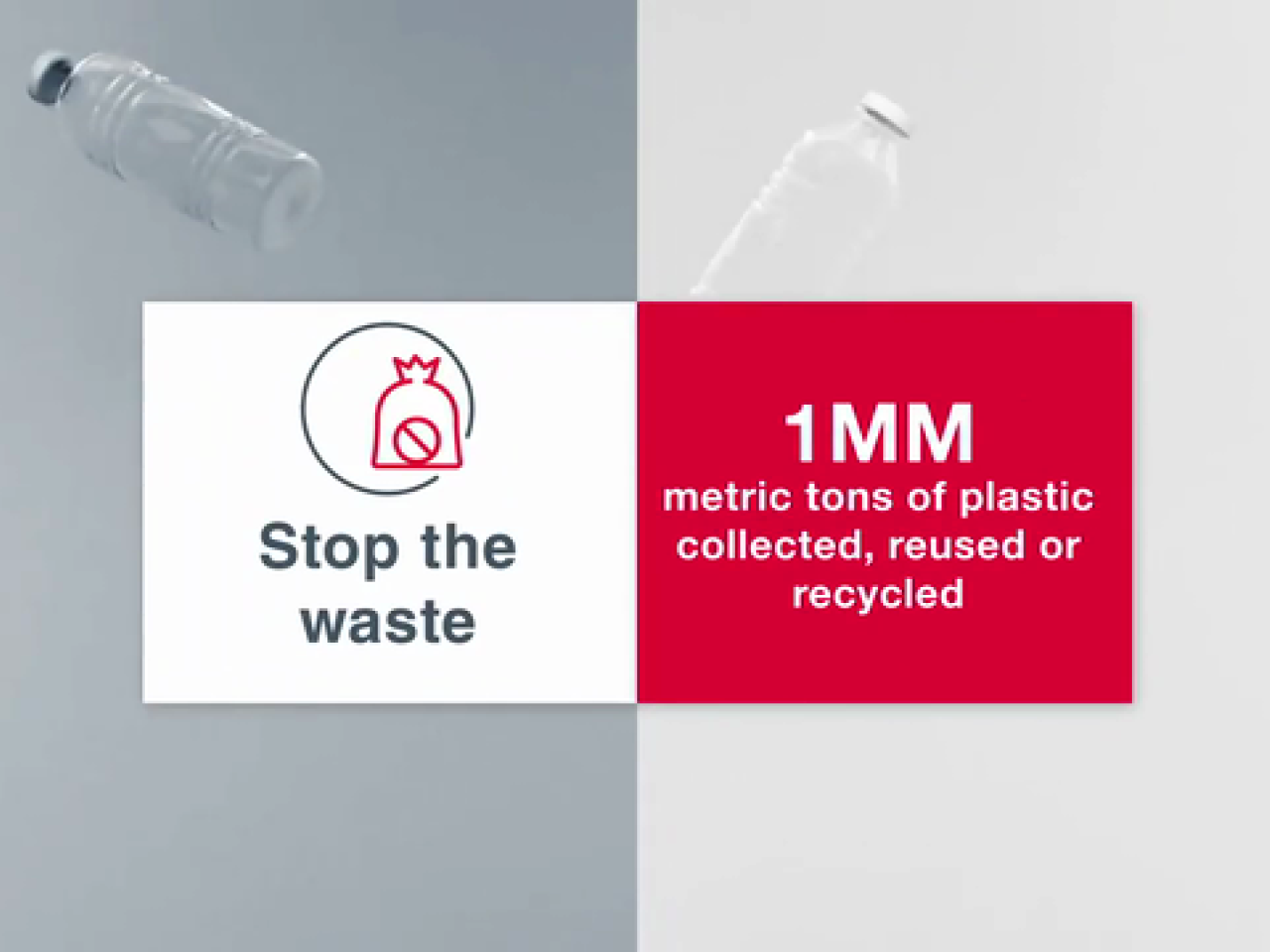 Stop the waste

1MM
metric tons of plastic collected, reused or recycled